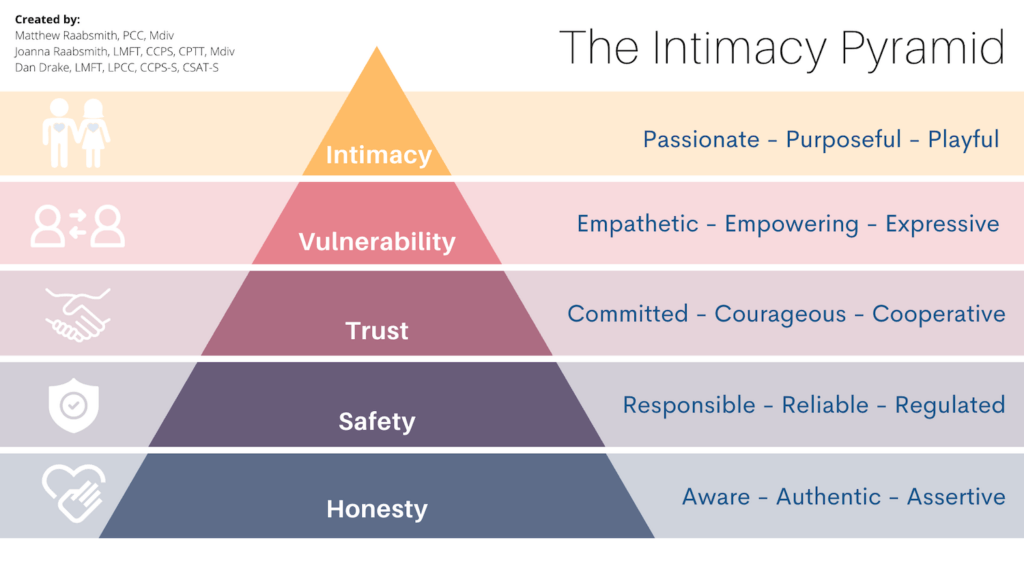 Created by:
Matthew Raabsmith, PCC, Mdiv
Joanna Raabsmith, LMFT, CCPS, CPTT, Mdiv
Dan Drake, LMFT, LPCC, CCPS-S, CSAT-S

The Intimacy Pyramid

Intimacy
Passionate - Purposeful - Playful

Vulnerability
Empathetic - Empowering - Expressive

Trust
Committed - Courageous - Cooperative

Safety
Responsible - Reliable - Regulated

Honesty
Aware - Authentic - Assertive